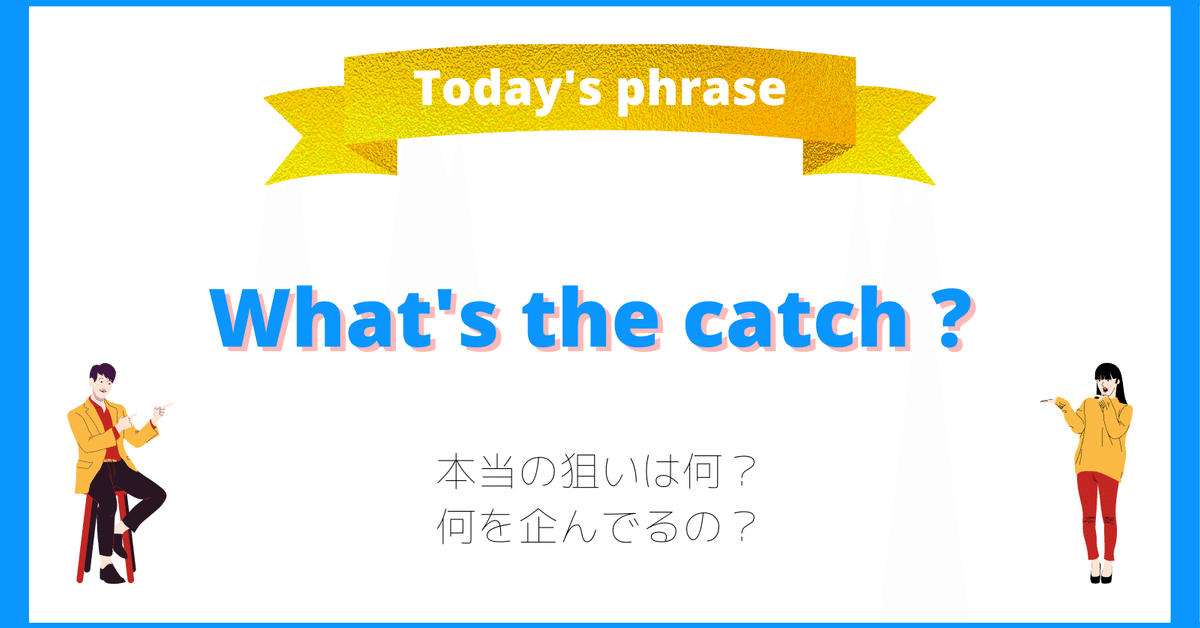 Today's phrase

What's the catch ?

本当の狙いは何？
何を企んでるの？